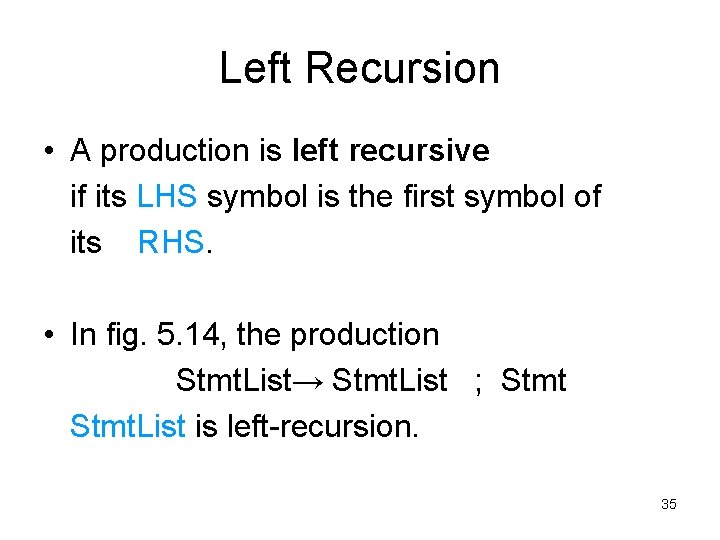 Left Recursion

• A production is left recursive if its LHS symbol is the first symbol of its RHS.

• In fig. 5.14, the production
StmtList→ StmtList ; Stmt
StmtList is left-recursion.

35